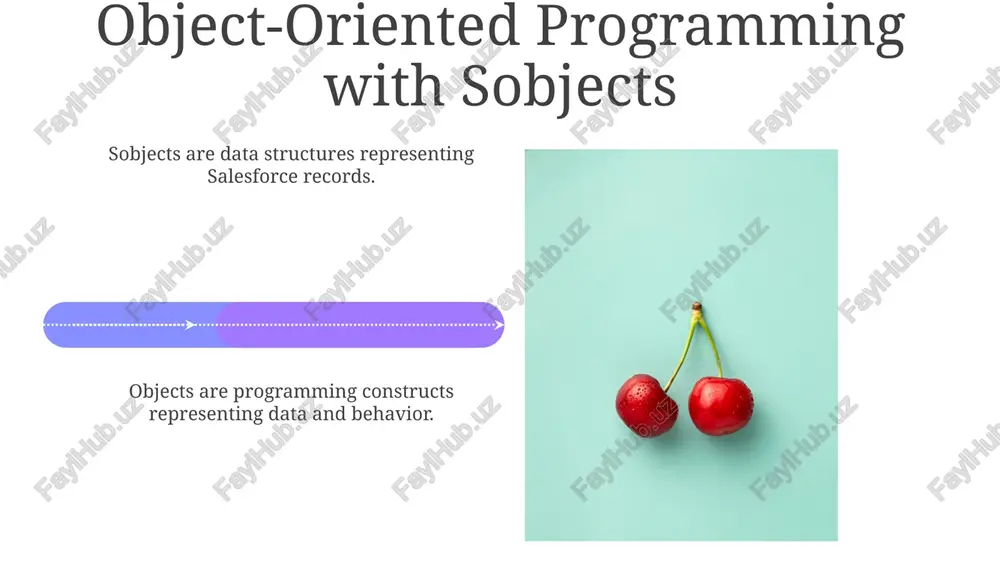 Object-Oriented Programming with Sobjects

Sobjects are data structures representing Salesforce records.

Objects are programming constructs representing data and behavior.

FaylHub.uz